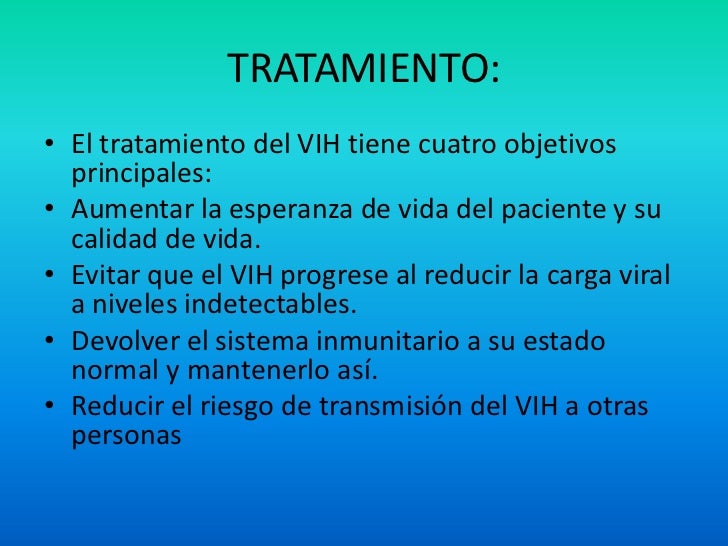 TRATAMIENTO:

• El tratamiento del VIH tiene cuatro objetivos principales:
• Aumentar la esperanza de vida del paciente y su calidad de vida.
• Evitar que el VIH progrese al reducir la carga viral a niveles indetectables.
• Devolver el sistema inmunitario a su estado normal y mantenerlo así.
• Reducir el riesgo de transmisión del VIH a otras personas